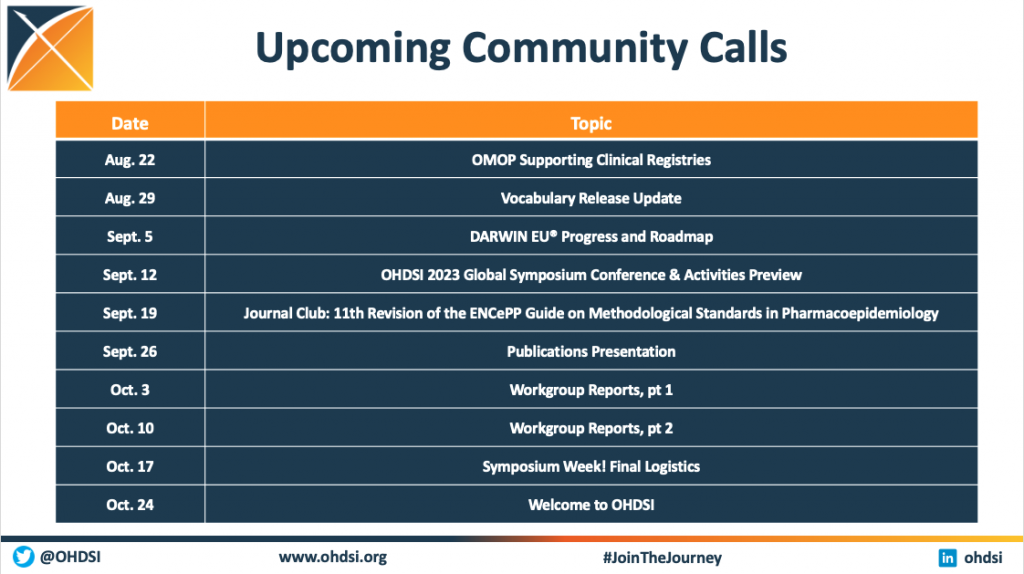 Upcoming Community Calls

| Date | Topic |
|---|---|
| Aug. 22 | OMOP Supporting Clinical Registries |
| Aug. 29 | Vocabulary Release Update |
| Sept. 5 | DARWIN EU® Progress and Roadmap |
| Sept. 12 | OHDSI 2023 Global Symposium Conference & Activities Preview |
| Sept. 19 | Journal Club: 11th Revision of the ENCePP Guide on Methodological Standards in Pharmacoepidemiology |
| Sept. 26 | Publications Presentation |
| Oct. 3 | Workgroup Reports, pt 1 |
| Oct. 10 | Workgroup Reports, pt 2 |
| Oct. 17 | Symposium Week! Final Logistics |
| Oct. 24 | Welcome to OHDSI |

@OHDSI www.ohdsi.org #JoinTheJourney ohdsi